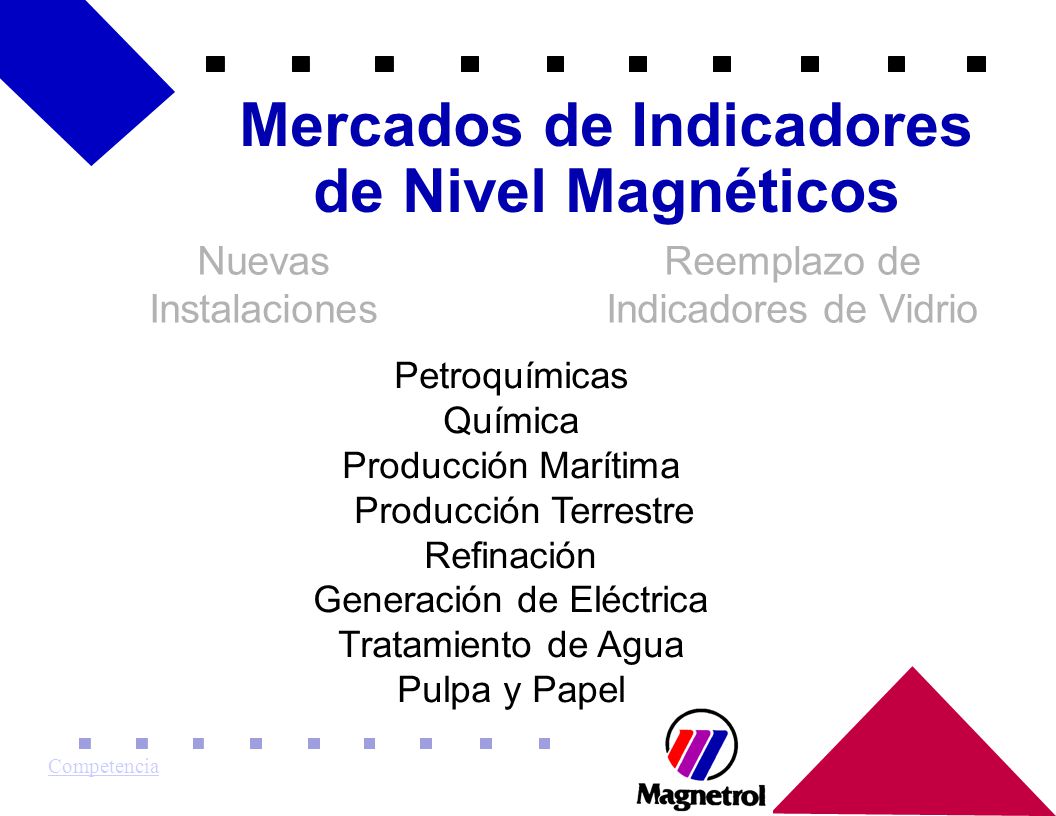 Mercados de Indicadores de Nivel Magnéticos

Nuevas Instalaciones

Reemplazo de Indicadores de Vidrio

Petroquímicas
Química
Producción Marítima
Producción Terrestre
Refinación
Generación de Eléctrica
Tratamiento de Agua
Pulpa y Papel

Competencia

Magnetrol